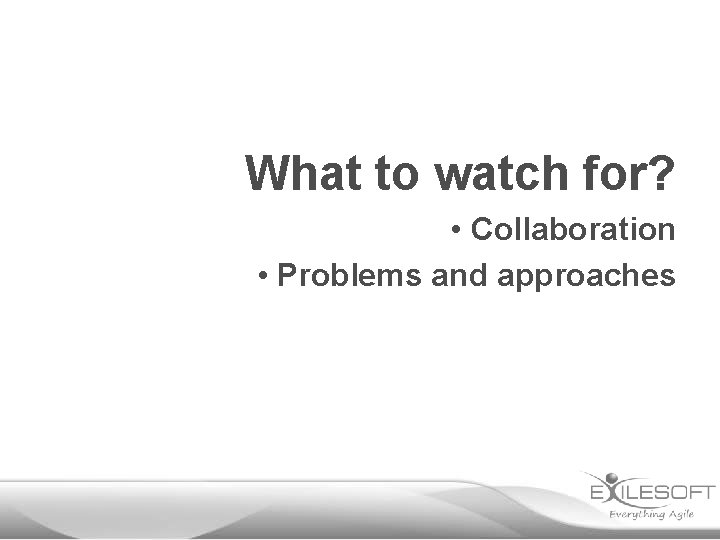 What to watch for?

• Collaboration

• Problems and approaches

EXILESOFT
Everything Agile